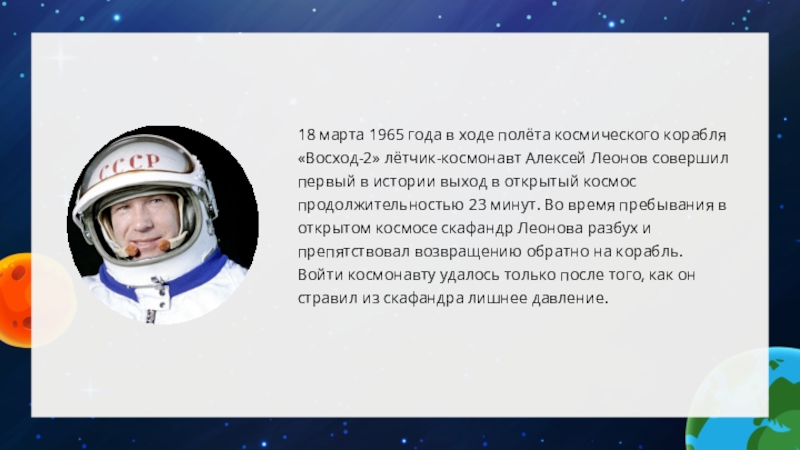 СССР

18 марта 1965 года в ходе полёта космического корабля «Восход-2» лётчик-космонавт Алексей Леонов совершил первый в истории выход в открытый космос продолжительностью 23 минут. Во время пребывания в открытом космосе скафандр Леонова разбух и препятствовал возвращению обратно на корабль. Войти космонавту удалось только после того, как он стравил из скафандра лишнее давление.